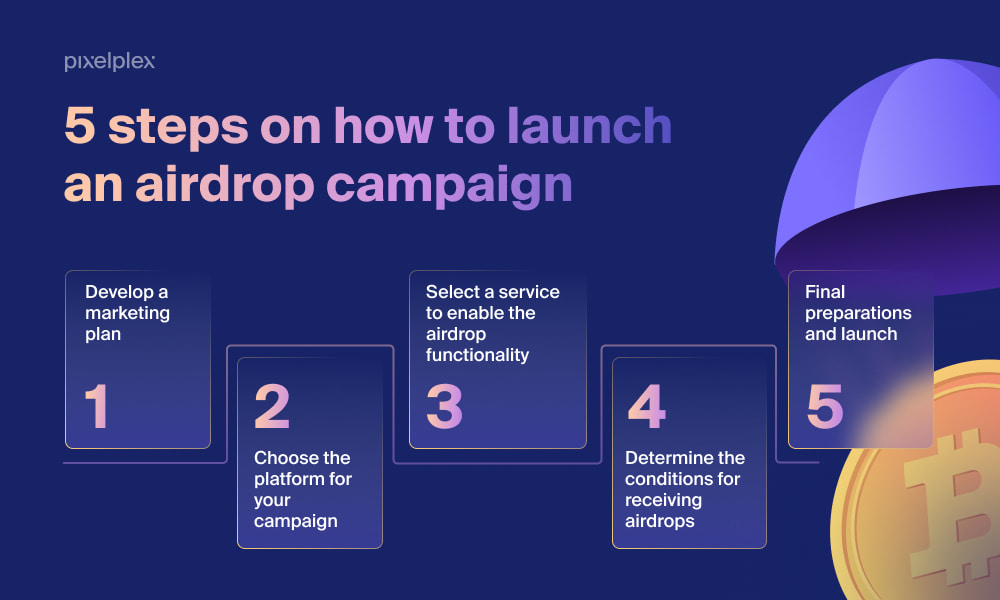 pixelplex

5 steps on how to launch an airdrop campaign

Develop a marketing plan

1

2

Choose the platform for your campaign

Select a service to enable the airdrop functionality

3

4

Determine the conditions for receiving airdrops

Final preparations and launch

5